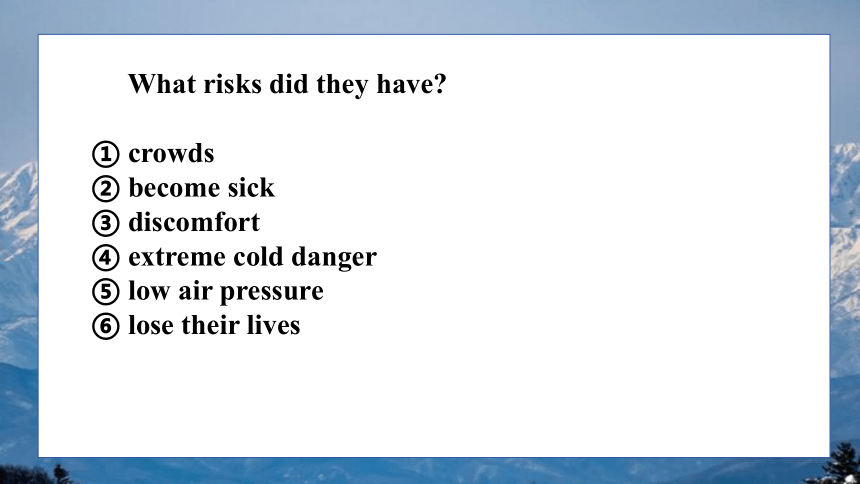 What risks did they have?

① crowds
② become sick
③ discomfort
④ extreme cold danger
⑤ low air pressure
⑥ lose their lives